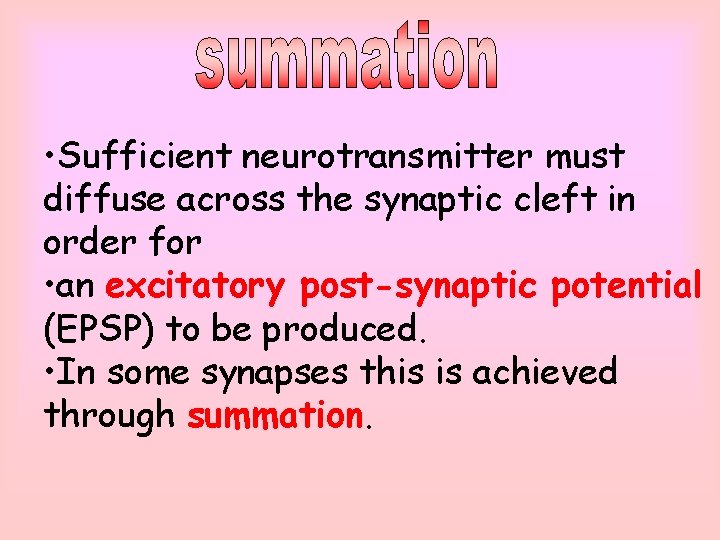 summation

•Sufficient neurotransmitter must diffuse across the synaptic cleft in order for

•an excitatory post-synaptic potential (EPSP) to be produced.

•In some synapses this is achieved through summation.